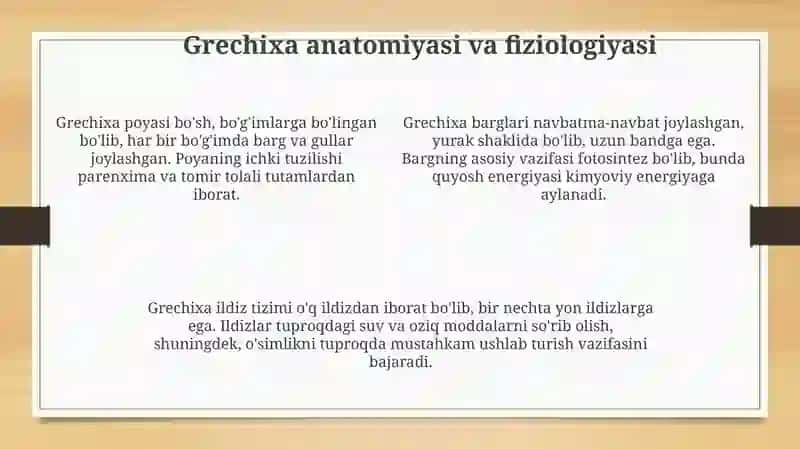 Grechixa anatomiyasi va fiziologiyasi

Grechixa poyasi bo'sh, bo'g'imlarga bo'lingan bo'lib, har bir bo'g'imda barg va gullar joylashgan. Poyaning ichki tuzilishi parenxima va tomir tolali tutamlardan iborat.

Grechixa barglari navbatma-navbat joylashgan, yurak shaklida bo'lib, uzun bandga ega. Bargning asosiy vazifasi fotosintez bo'lib, bunda quyosh energiyasi kimyoviy energiyaga aylanadi.

Grechixa ildiz tizimi o'q ildizdan iborat bo'lib, bir nechta yon ildizlarga ega. Ildizlar tuproqdagi suv va oziq moddalarni so'rib olish, shuningdek, o'simlikni tuproqda mustahkam ushlab turish vazifasini bajaradi.